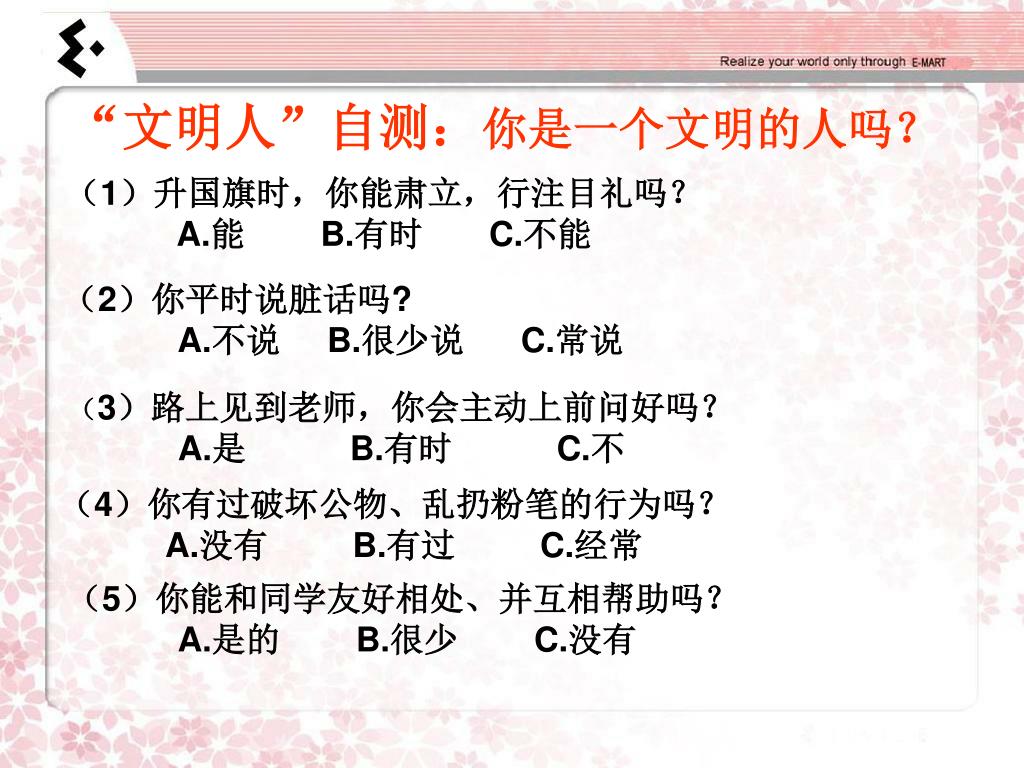 Realize your world only through E-MART

“文明人”自测：你是一个文明的人吗？

（1）升国旗时，你能肃立，行注目礼吗？
A.能 B.有时 C.不能

（2）你平时说脏话吗?
A.不说 B.很少说 C.常说

（3）路上见到老师，你会主动上前问好吗？
A.是 B.有时 C.不

（4）你有过破坏公物、乱扔粉笔的行为吗？
A.没有 B.有过 C.经常

（5）你能和同学友好相处、并互相帮助吗？
A.是的 B.很少 C.没有